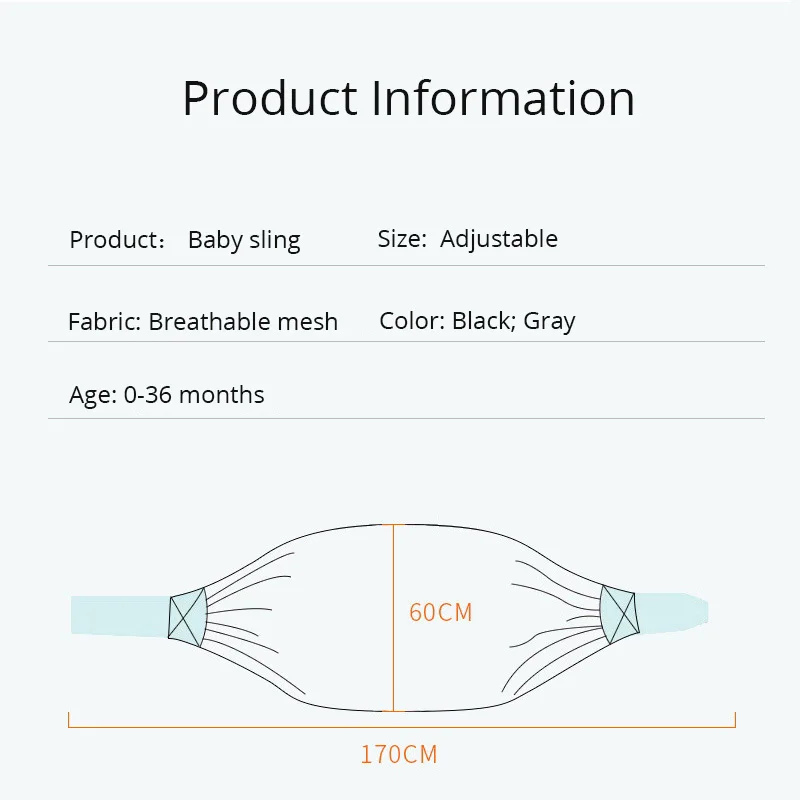 Product Information

Product： Baby sling

Size: Adjustable

Fabric: Breathable mesh

Color: Black; Gray

Age: 0-36 months

60CM

170CM